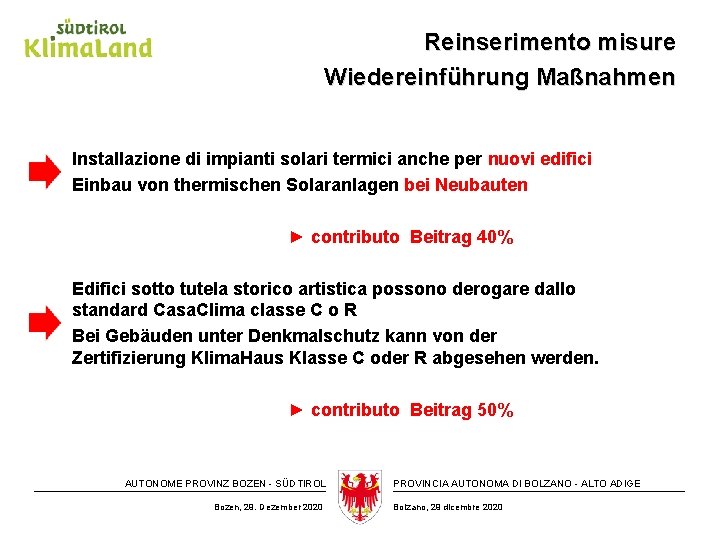 SÜDTIROL
KlimaLand

Reinserimento misure
Wiedereinführung Maßnahmen

Installazione di impianti solari termici anche per nuovi edifici
Einbau von thermischen Solaranlagen bei Neubauten

► contributo Beitrag 40%

Edifici sotto tutela storico artistica possono derogare dallo standard CasaClima classe C o R
Bei Gebäuden unter Denkmalschutz kann von der Zertifizierung KlimaHaus Klasse C oder R abgesehen werden.

► contributo Beitrag 50%

AUTONOME PROVINZ BOZEN - SÜDTIROL
Bozen, 29. Dezember 2020

PROVINCIA AUTONOMA DI BOLZANO - ALTO ADIGE
Bolzano, 29 dicembre 2020